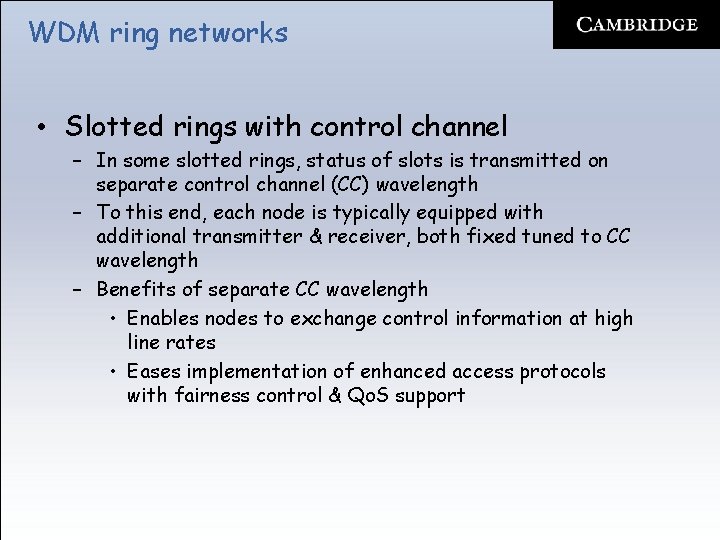 WDM ring networks

CAMBRIDGE

• Slotted rings with control channel
  – In some slotted rings, status of slots is transmitted on separate control channel (CC) wavelength
  – To this end, each node is typically equipped with additional transmitter & receiver, both fixed tuned to CC wavelength
  – Benefits of separate CC wavelength
    • Enables nodes to exchange control information at high line rates
    • Eases implementation of enhanced access protocols with fairness control & QoS support